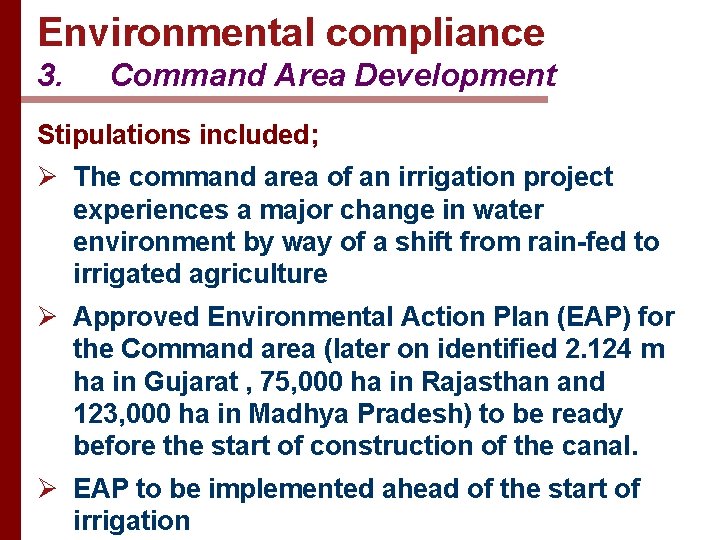 Environmental compliance
3. Command Area Development

Stipulations included;

➢ The command area of an irrigation project experiences a major change in water environment by way of a shift from rain-fed to irrigated agriculture

➢ Approved Environmental Action Plan (EAP) for the Command area (later on identified 2.124 m ha in Gujarat , 75,000 ha in Rajasthan and 123,000 ha in Madhya Pradesh) to be ready before the start of construction of the canal.

➢ EAP to be implemented ahead of the start of irrigation